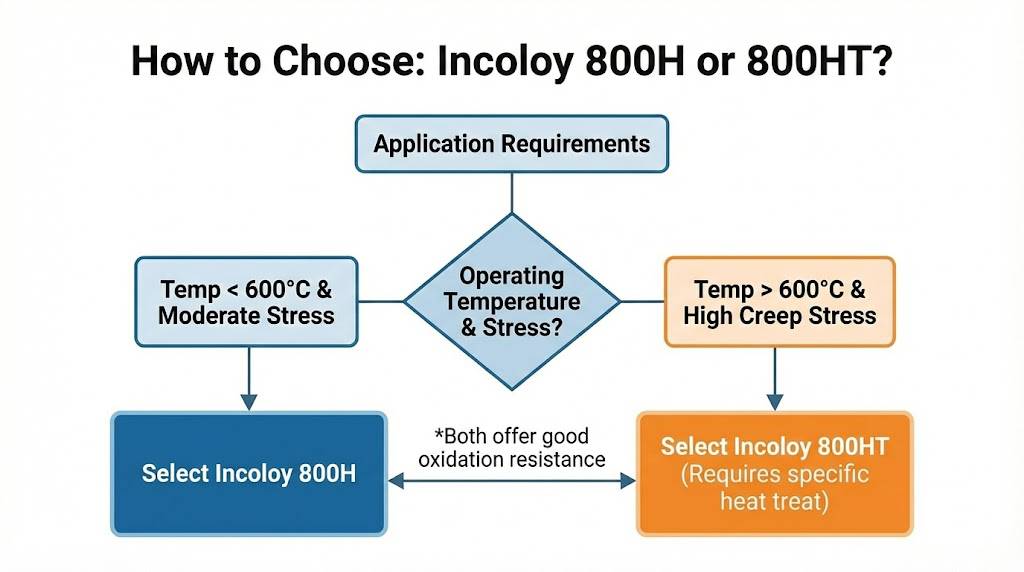 How to Choose: Incoloy 800H or 800HT?

Application Requirements

Operating Temperature & Stress?

Temp < 600°C & Moderate Stress

Temp > 600°C & High Creep Stress

Select Incoloy 800H

*Both offer good oxidation resistance

Select Incoloy 800HT (Requires specific heat treat)